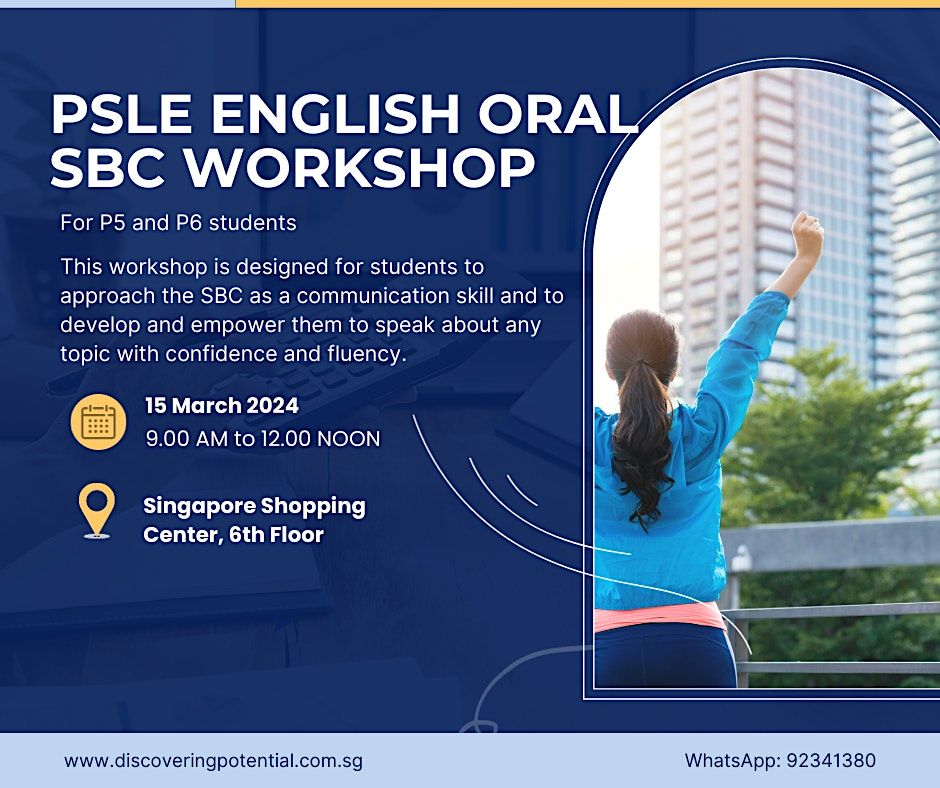 PSLE ENGLISH ORAL SBC WORKSHOP

For P5 and P6 students

This workshop is designed for students to approach the SBC as a communication skill and to develop and empower them to speak about any topic with confidence and fluency.

15 March 2024
9.00 AM to 12.00 NOON

Singapore Shopping Center, 6th Floor

www.discoveringpotential.com.sg

WhatsApp: 92341380